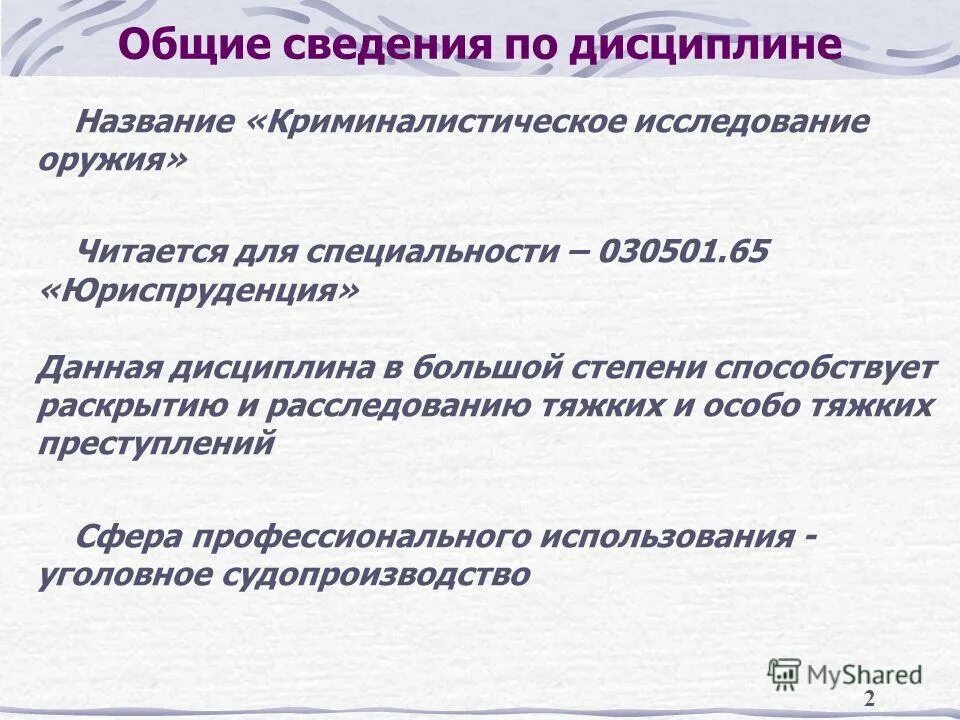 Общие сведения по дисциплине

Название «Криминалистическое исследование оружия»

Читается для специальности – 030501.65 «Юриспруденция»

Данная дисциплина в большой степени способствует раскрытию и расследованию тяжких и особо тяжких преступлений

Сфера профессионального использования - уголовное судопроизводство

MyShared

2